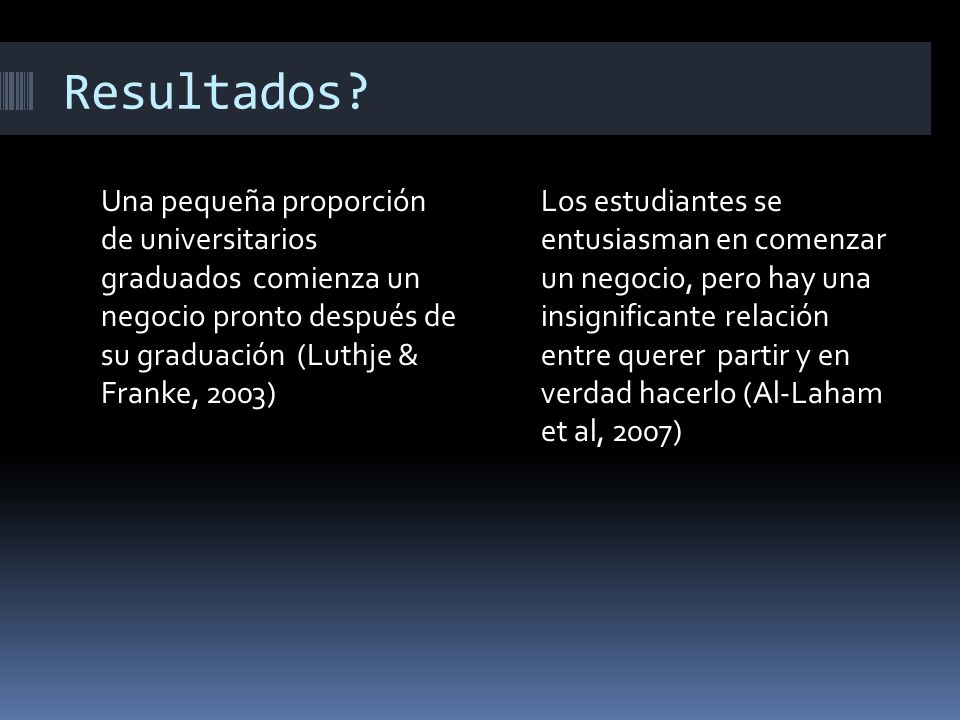 Resultados?

Una pequeña proporción de universitarios graduados  comienza un negocio pronto después de su graduación  (Luthje & Franke, 2003)

Los estudiantes se entusiasman en comenzar un negocio, pero hay una insignificante relación entre querer  partir y en verdad hacerlo (Al-Laham et al, 2007)